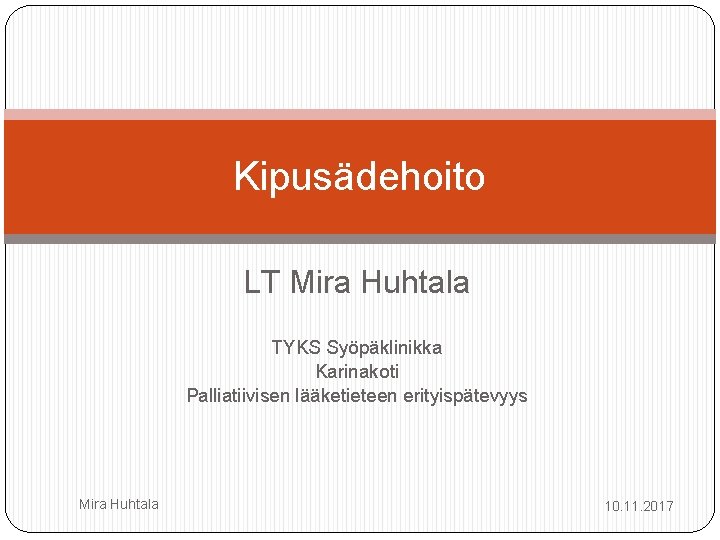 Kipusädehoito

LT Mira Huhtala

TYKS Syöpäklinikka
Karinakoti
Palliatiivisen lääketieteen erityispätevyys

Mira Huhtala

10.11.2017